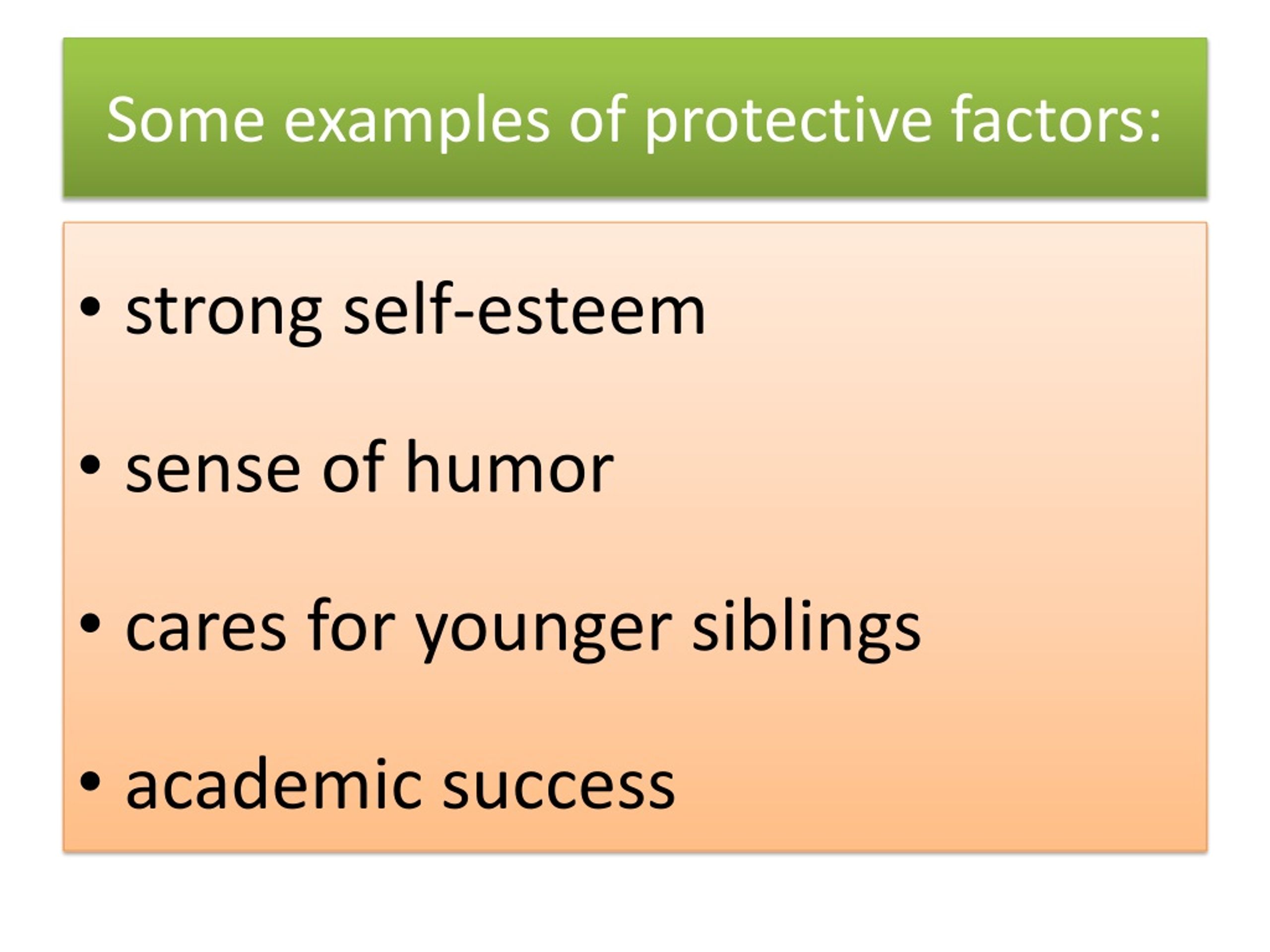 Some examples of protective factors:

• strong self-esteem

• sense of humor

• cares for younger siblings

• academic success